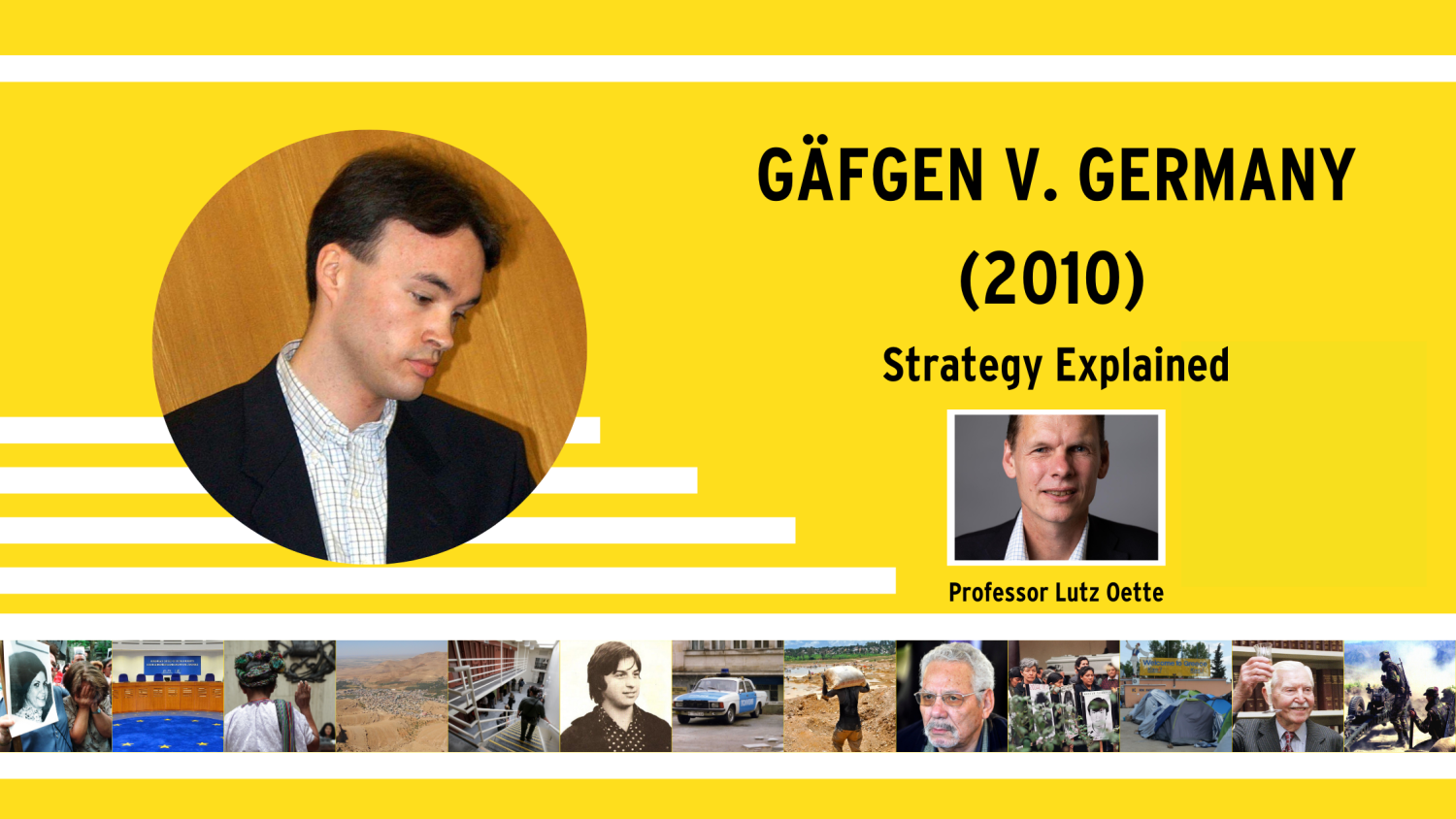 GÄFGEN V. GERMANY (2010)

Strategy Explained

Professor Lutz Oette